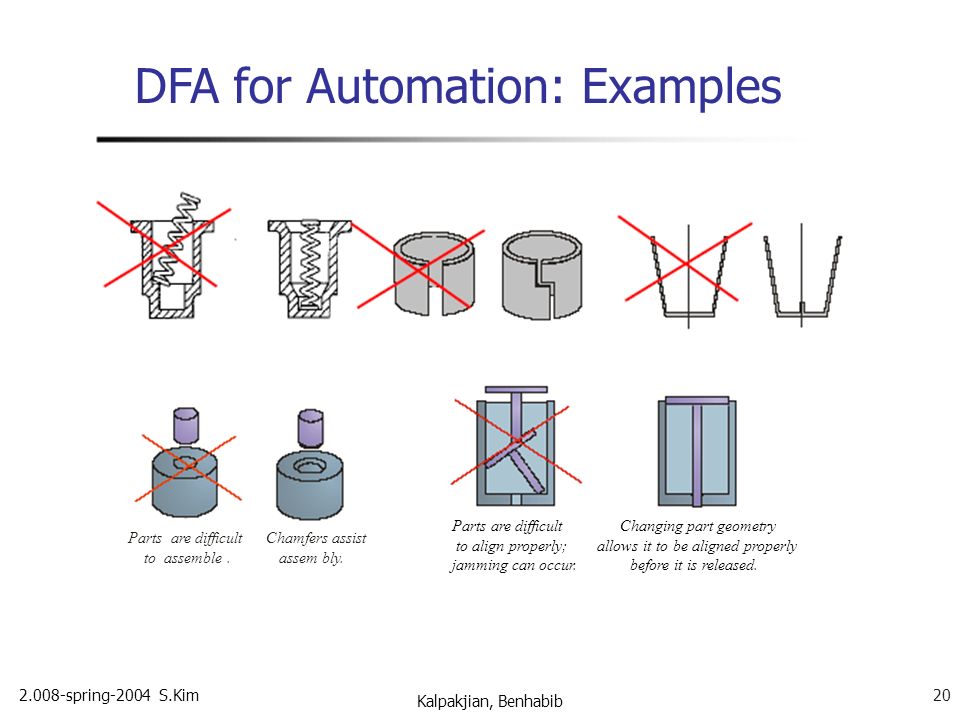 DFA for Automation: Examples

Parts are difficult to assemble .

Chamfers assist assem bly.

Parts are difficult to align properly; jamming can occur.

Changing part geometry allows it to be aligned properly before it is released.

2.008-spring-2004 S.Kim

Kalpakjian, Benhabib

20